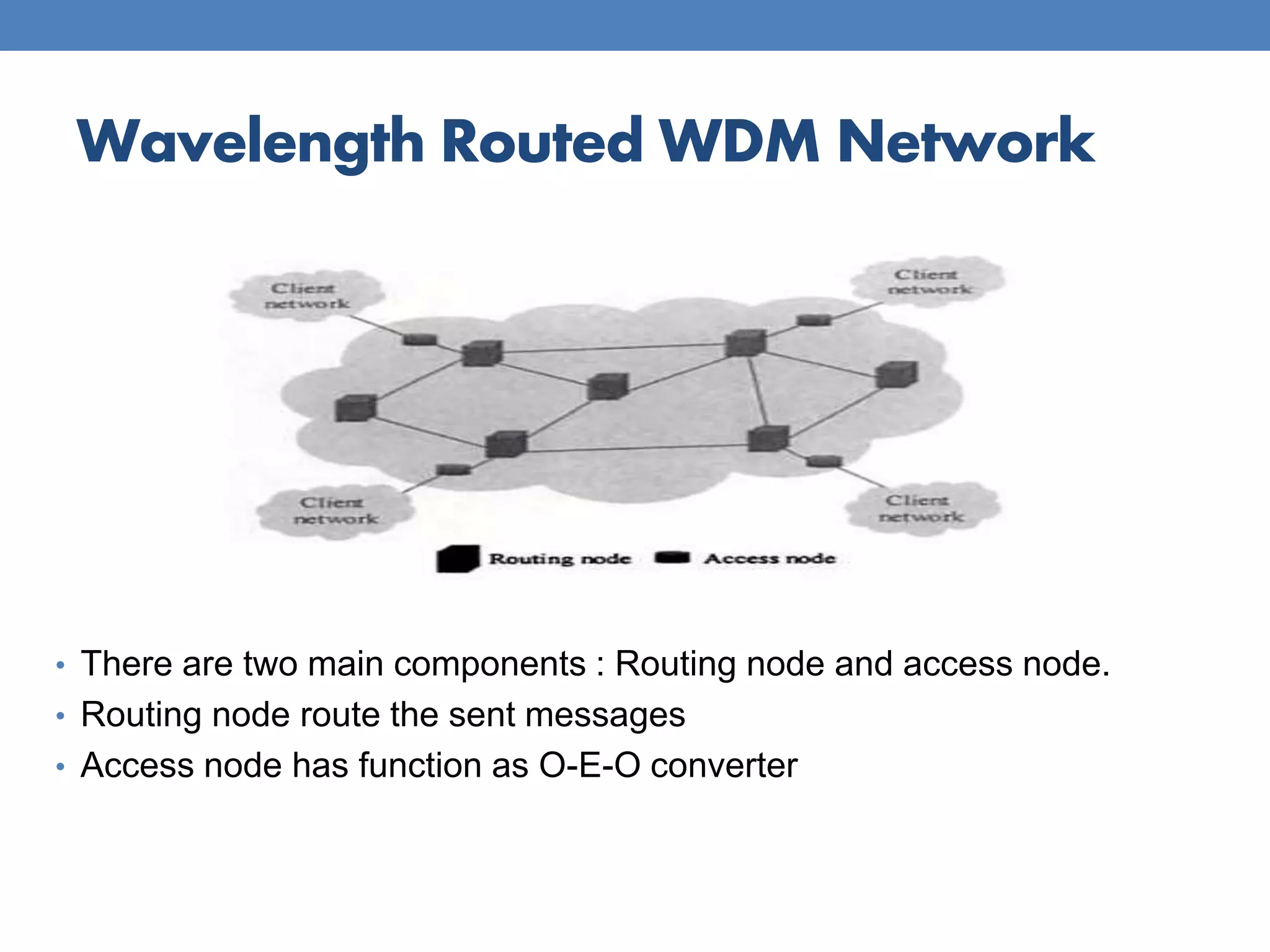 Wavelength Routed WDM Network

Client network

Client network

Client network

Client network

Routing node

Access node

• There are two main components : Routing node and access node.
• Routing node route the sent messages
• Access node has function as O-E-O converter